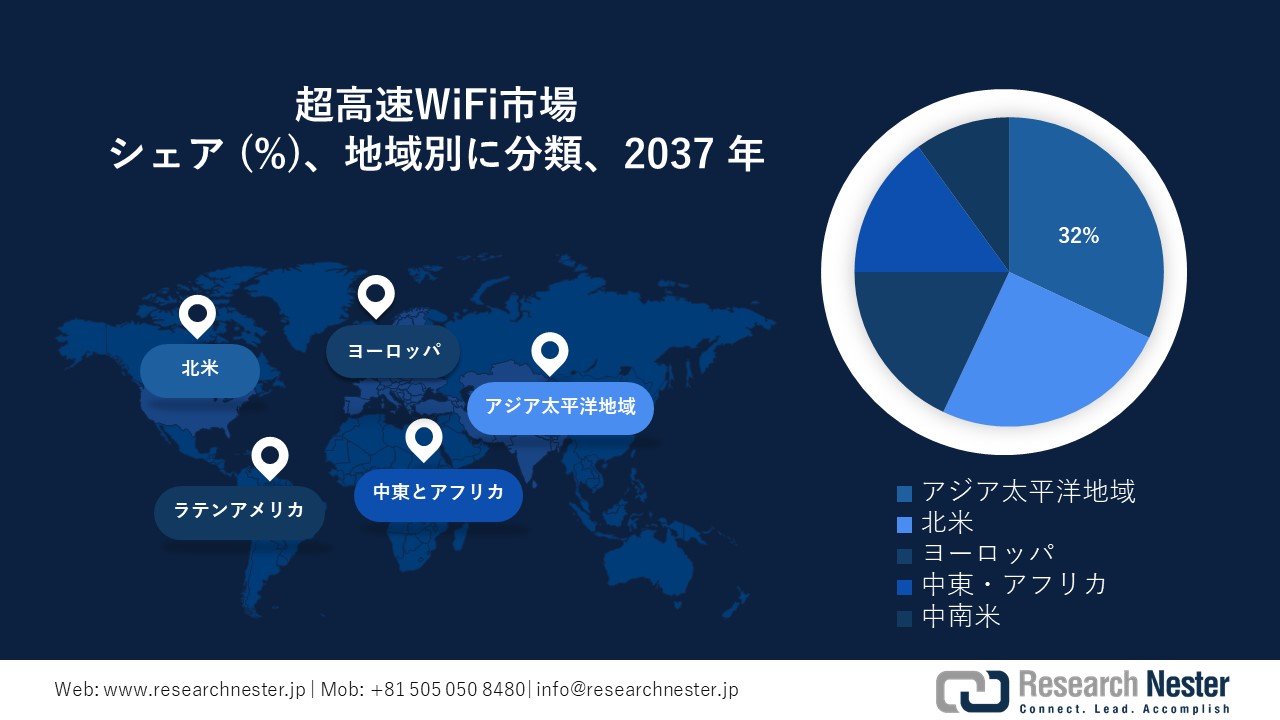 超高速WiFi市場
シェア (%)、地域別に分類、2037 年

北米
ヨーロッパ
アジア太平洋地域
ラテンアメリカ
中東とアフリカ

32%

アジア太平洋地域
北米
ヨーロッパ
中東・アフリカ
中南米

Web: www.researchnester.jp | Mob: +81 505 050 8480 | info@researchnester.jp

Research Nester
Connect. Lead. Accomplish